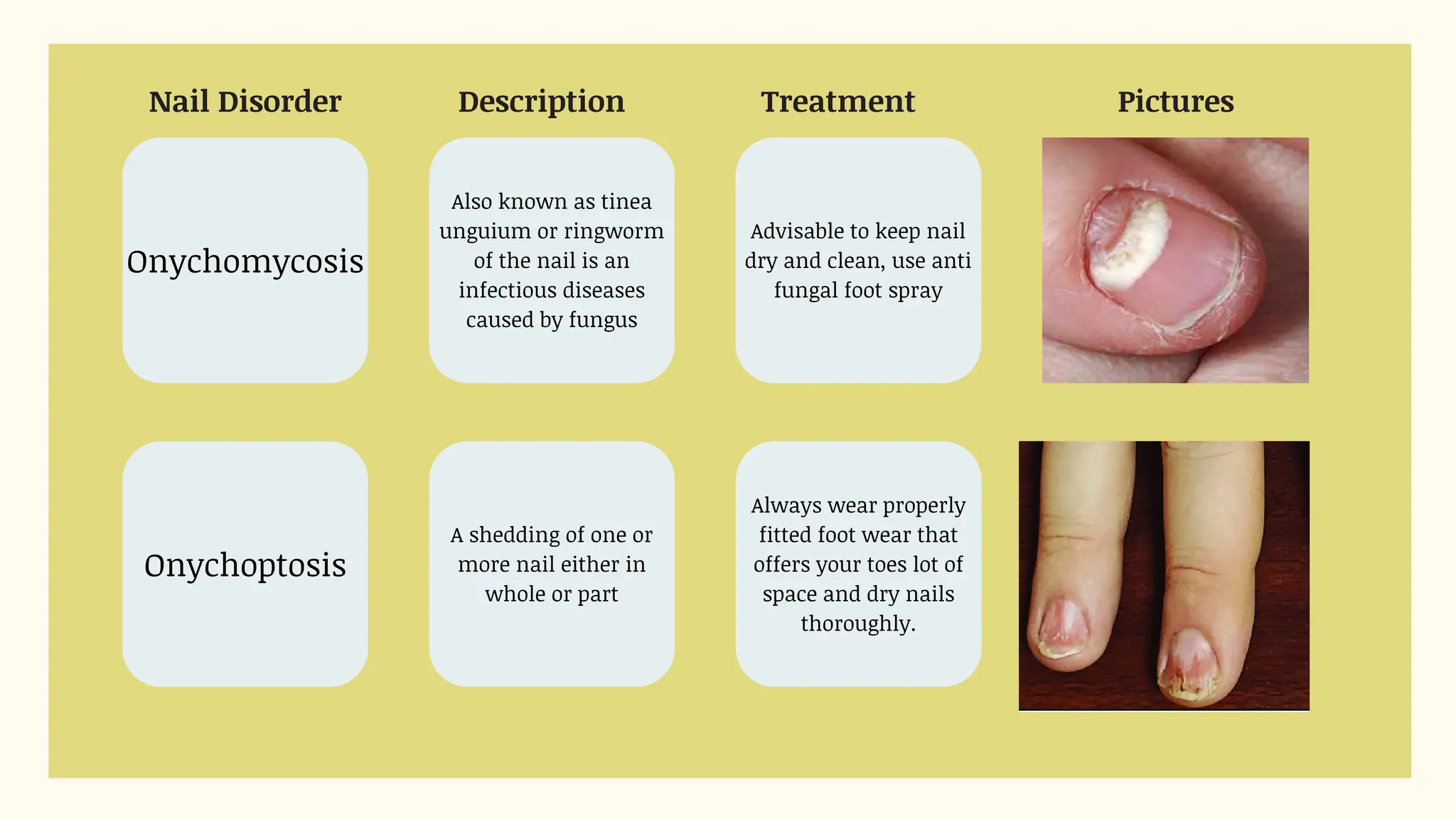 | Nail Disorder | Description | Treatment | Pictures |
|---|---|---|---|
| Onychomycosis | Also known as tinea unguium or ringworm of the nail is an infectious diseases caused by fungus | Advisable to keep nail dry and clean, use anti fungal foot spray | |
| Onychoptosis | A shedding of one or more nail either in whole or part | Always wear properly fitted foot wear that offers your toes lot of space and dry nails thoroughly. | |